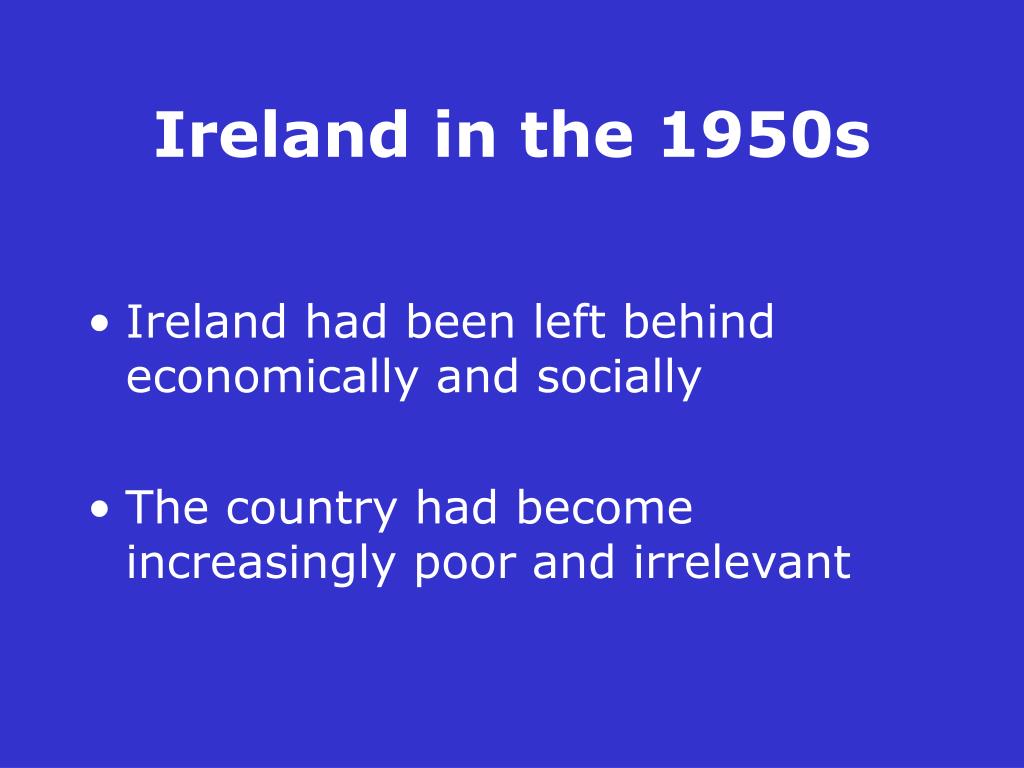 Ireland in the 1950s

• Ireland had been left behind economically and socially

• The country had become increasingly poor and irrelevant